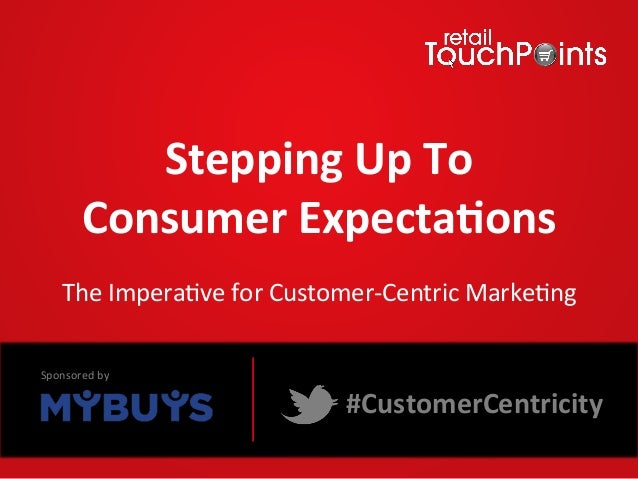 retail TouchPoints

Stepping Up To Consumer Expectations

The Imperative for Customer-Centric Marketing

Sponsored by

MYBUYS

#CustomerCentricity